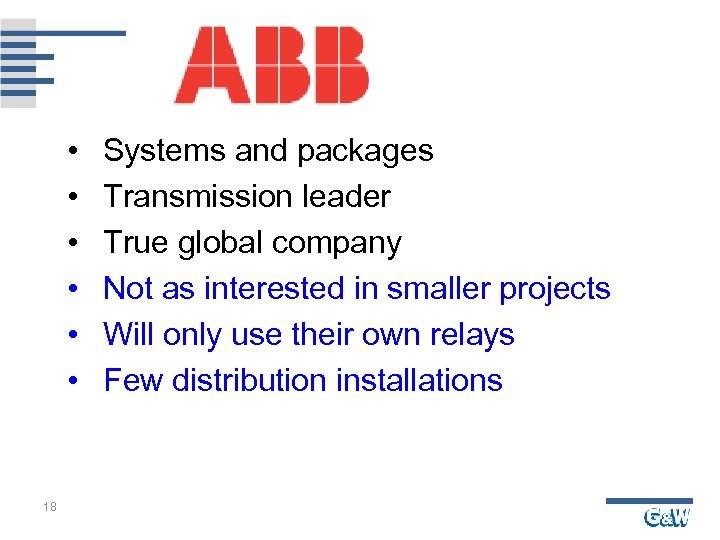 ABB

• Systems and packages
• Transmission leader
• True global company
• Not as interested in smaller projects
• Will only use their own relays
• Few distribution installations

18

G&W